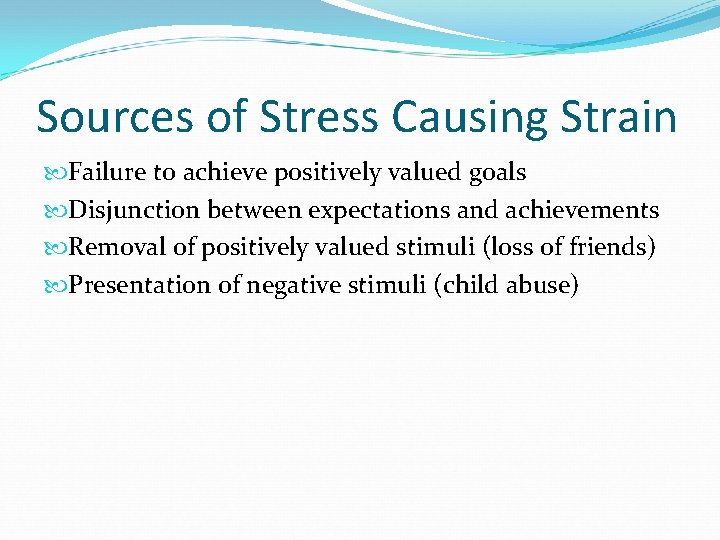 Sources of Stress Causing Strain

Failure to achieve positively valued goals
Disjunction between expectations and achievements
Removal of positively valued stimuli (loss of friends)
Presentation of negative stimuli (child abuse)